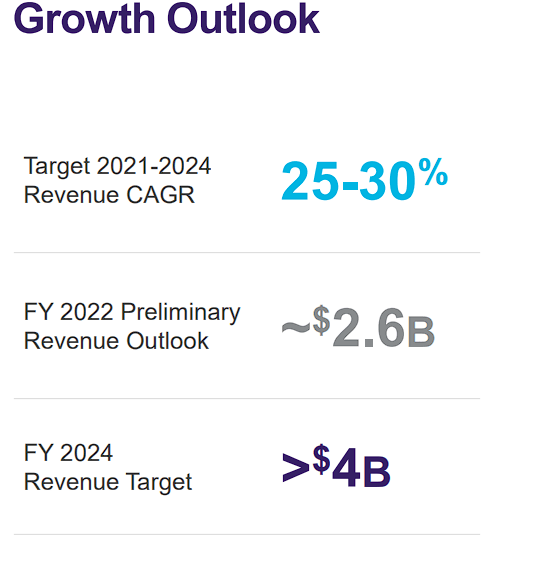 Growth Outlook

Target 2021-2024 Revenue CAGR

25-30%

FY 2022 Preliminary Revenue Outlook

~$2.6B

FY 2024 Revenue Target

>$4B